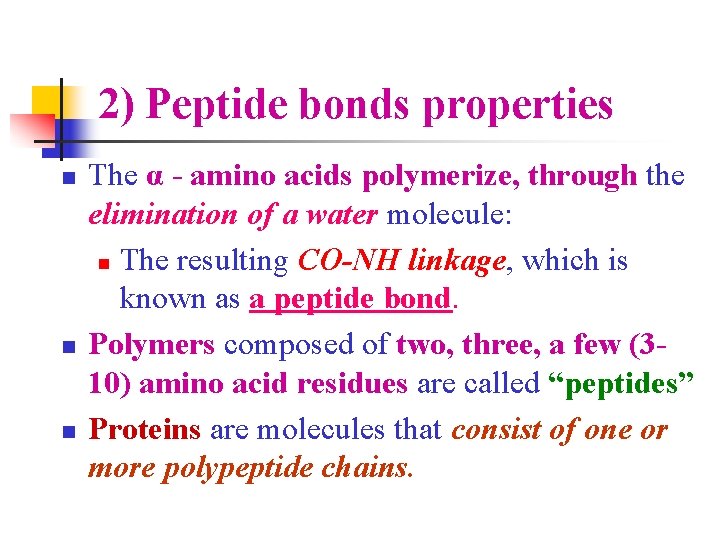 2) Peptide bonds properties

The α - amino acids polymerize, through the elimination of a water molecule:

The resulting CO-NH linkage, which is known as a peptide bond.

Polymers composed of two, three, a few (3-10) amino acid residues are called “peptides”

Proteins are molecules that consist of one or more polypeptide chains.